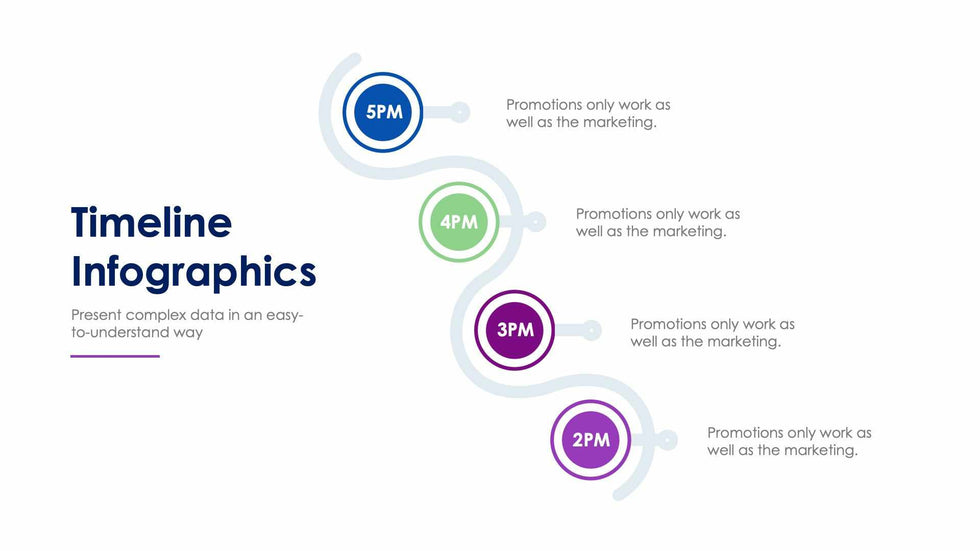 Timeline Infographics

Present complex data in an easy-to-understand way

5PM

Promotions only work as well as the marketing.

4PM

Promotions only work as well as the marketing.

3PM

Promotions only work as well as the marketing.

2PM

Promotions only work as well as the marketing.